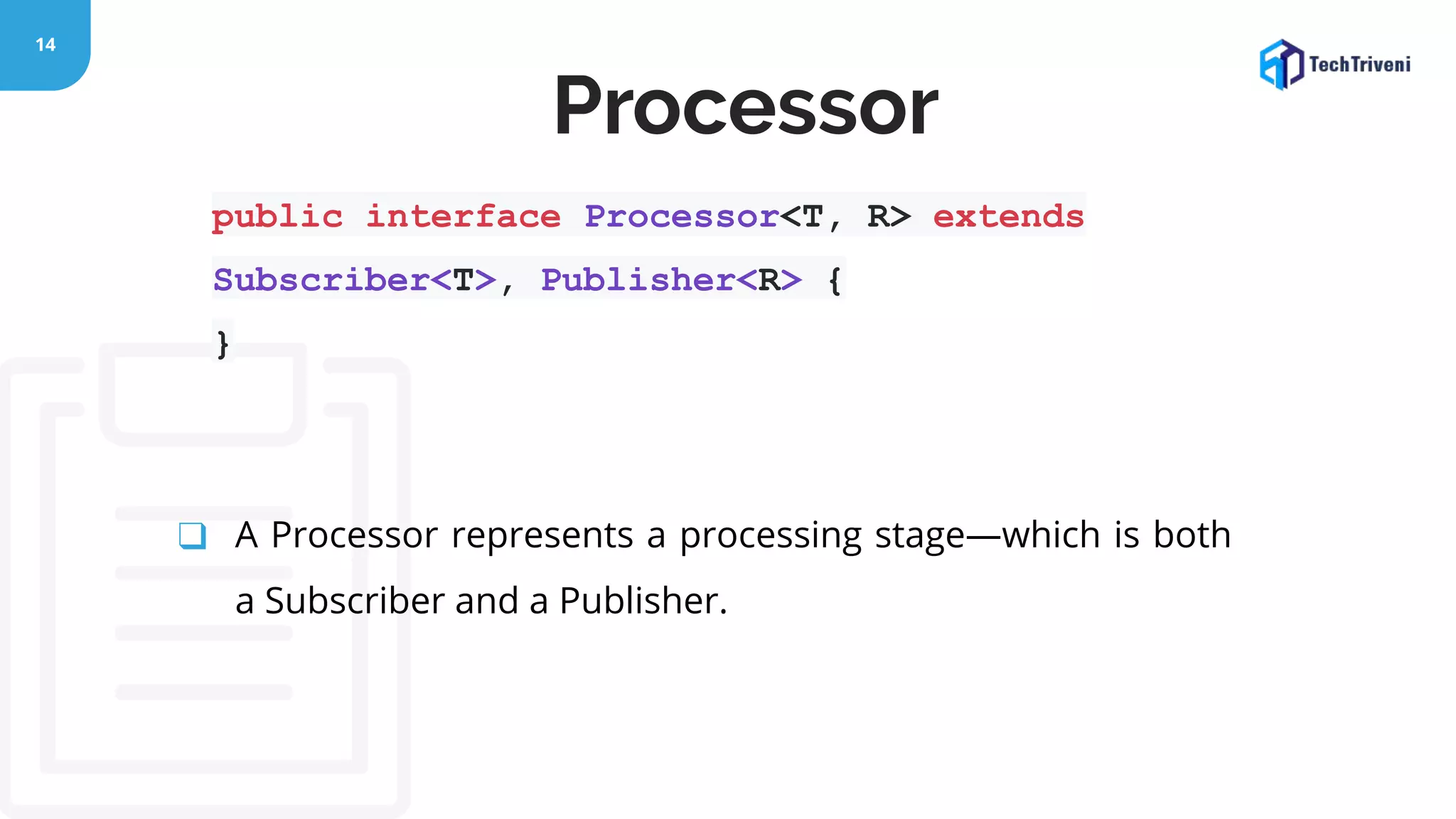 14

TechTriveni

Processor

public interface Processor<T, R> extends
Subscriber<T>, Publisher<R> {
}

❑ A Processor represents a processing stage—which is both a Subscriber and a Publisher.